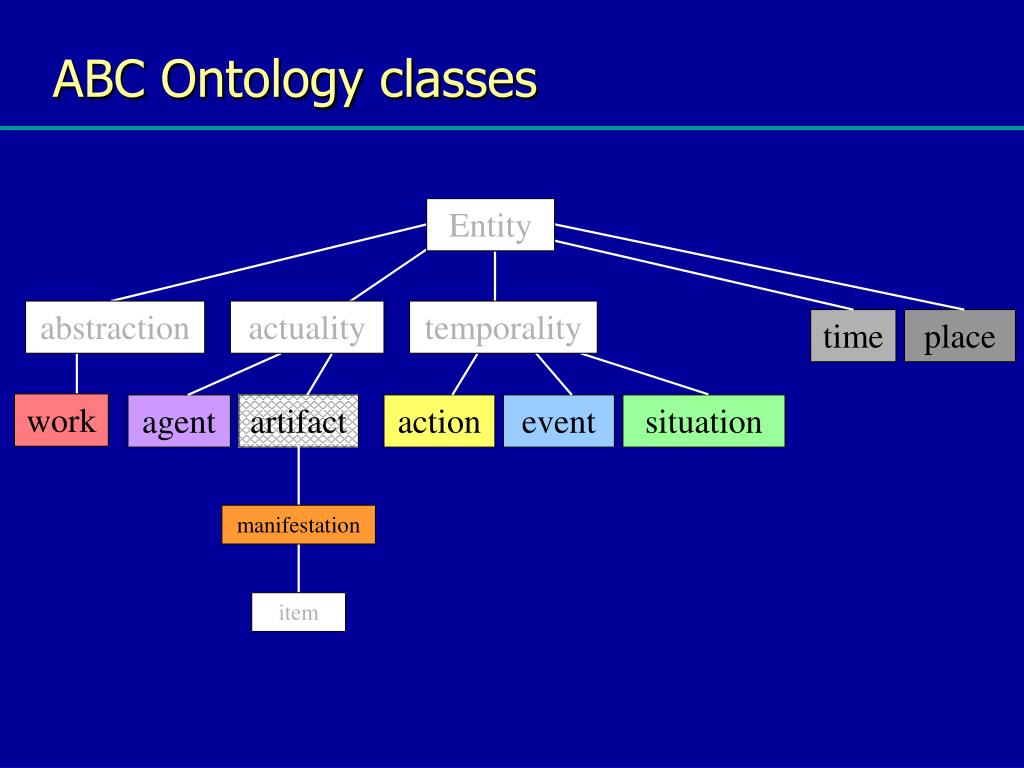 ABC Ontology classes

Entity

abstraction

actuality

temporality

time

place

work

agent

artifact

action

event

situation

manifestation

item